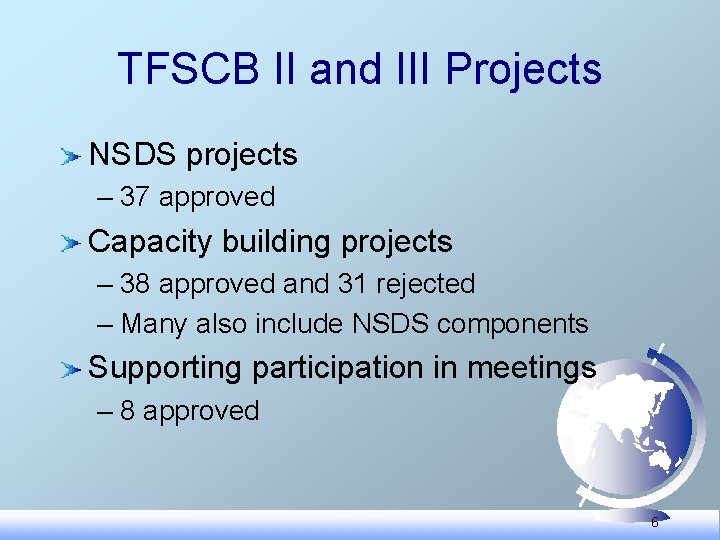 TFSCB II and III Projects

NSDS projects

– 37 approved

Capacity building projects

– 38 approved and 31 rejected

– Many also include NSDS components

Supporting participation in meetings

– 8 approved

6